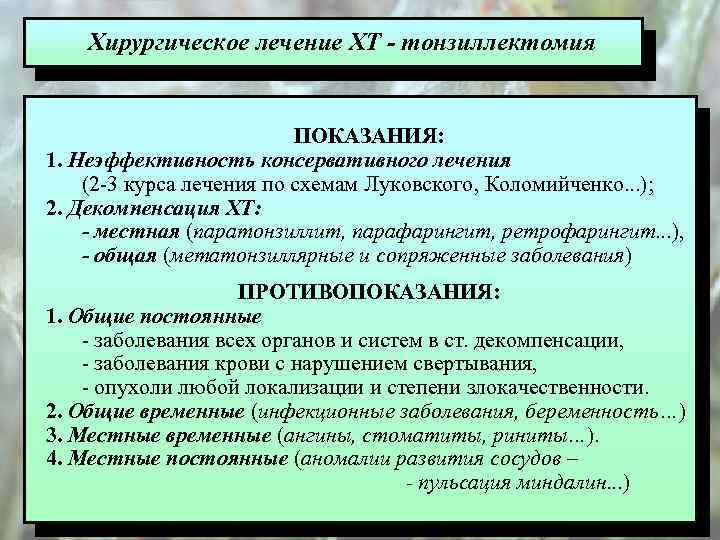 Хирургическое лечение ХТ - тонзиллектомия

ПОКАЗАНИЯ:
1. Неэффективность консервативного лечения
(2-3 курса лечения по схемам Луковского, Коломийченко...);
2. Декомпенсация ХТ:
- местная (паратонзиллит, парафарингит, ретрофарингит...),
- общая (метатонзиллярные и сопряженные заболевания)

ПРОТИВОПОКАЗАНИЯ:
1. Общие постоянные
- заболевания всех органов и систем в ст. декомпенсации,
- заболевания крови с нарушением свертывания,
- опухоли любой локализации и степени злокачественности.
2. Общие временные (инфекционные заболевания, беременность...)
3. Местные временные (ангины, стоматиты, риниты...).
4. Местные постоянные (аномалии развития сосудов –
- пульсация миндалин...)